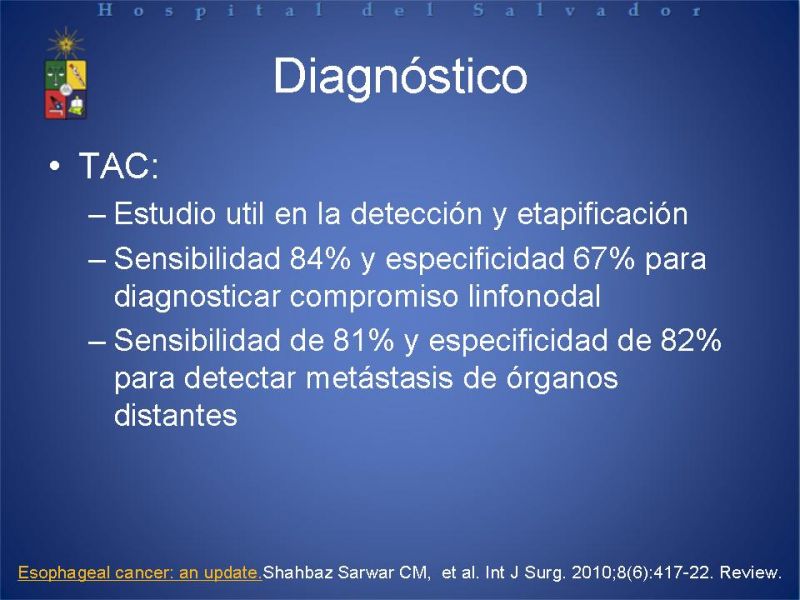 Hospital del Salvador

Diagnóstico

• TAC:
– Estudio util en la detección y etapificación
– Sensibilidad 84% y especificidad 67% para diagnosticar compromiso linfonodal
– Sensibilidad de 81% y especificidad de 82% para detectar metástasis de órganos distantes

Esophageal cancer: an update.Shahbaz Sarwar CM, et al. Int J Surg. 2010;8(6):417-22. Review.